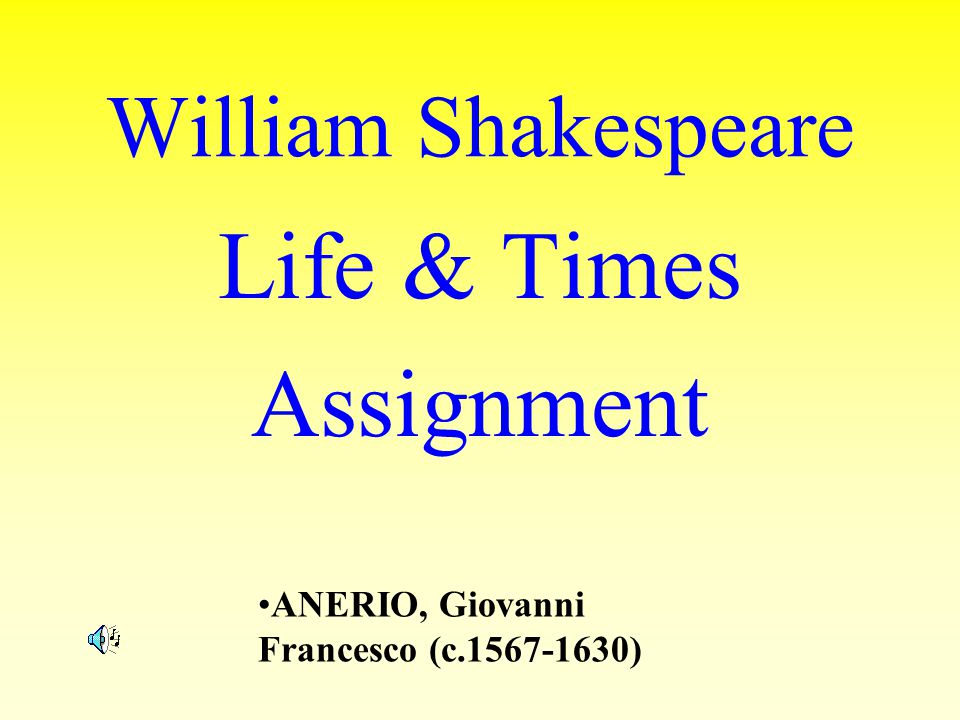 William Shakespeare
Life & Times
Assignment

•ANERIO, Giovanni Francesco (c.1567-1630)